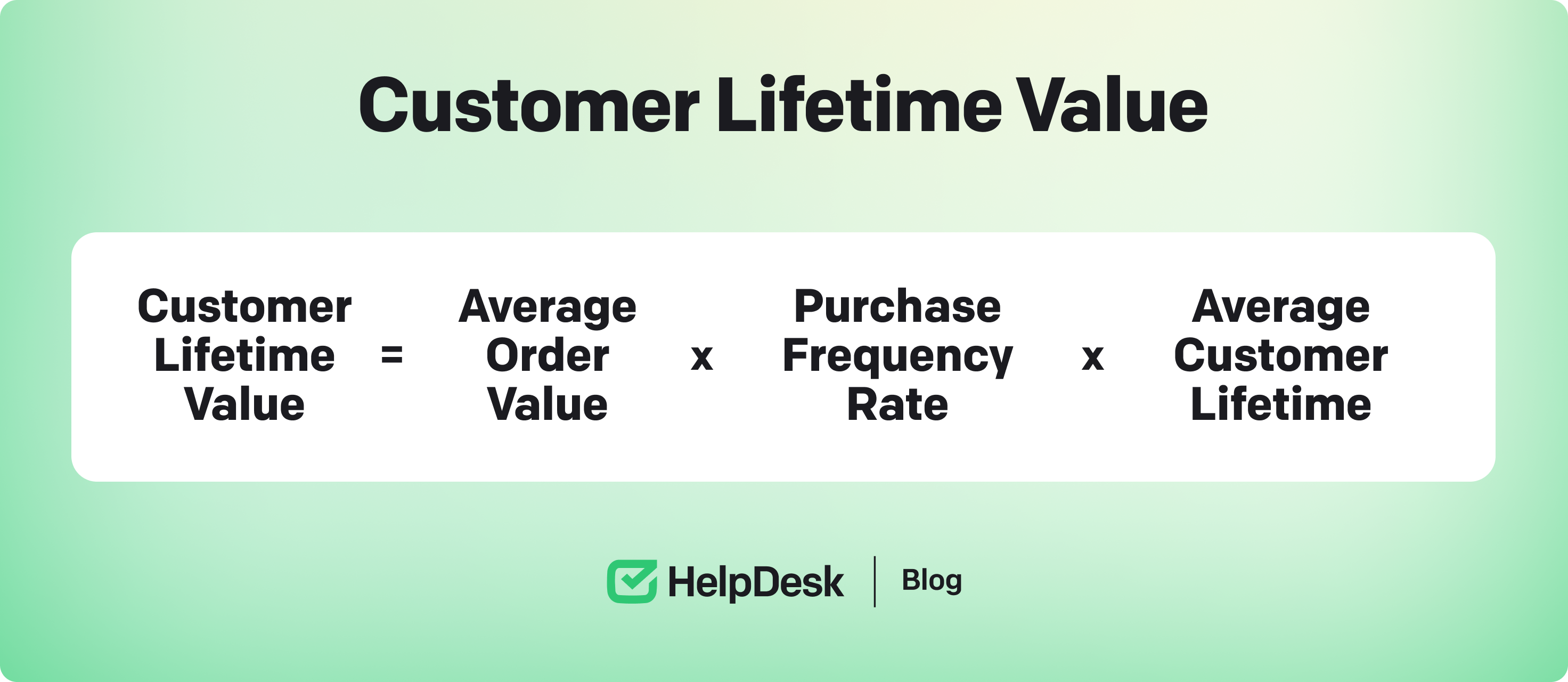 Customer Lifetime Value

Customer Lifetime Value = Average Order Value x Purchase Frequency Rate x Average Customer Lifetime

HelpDesk | Blog